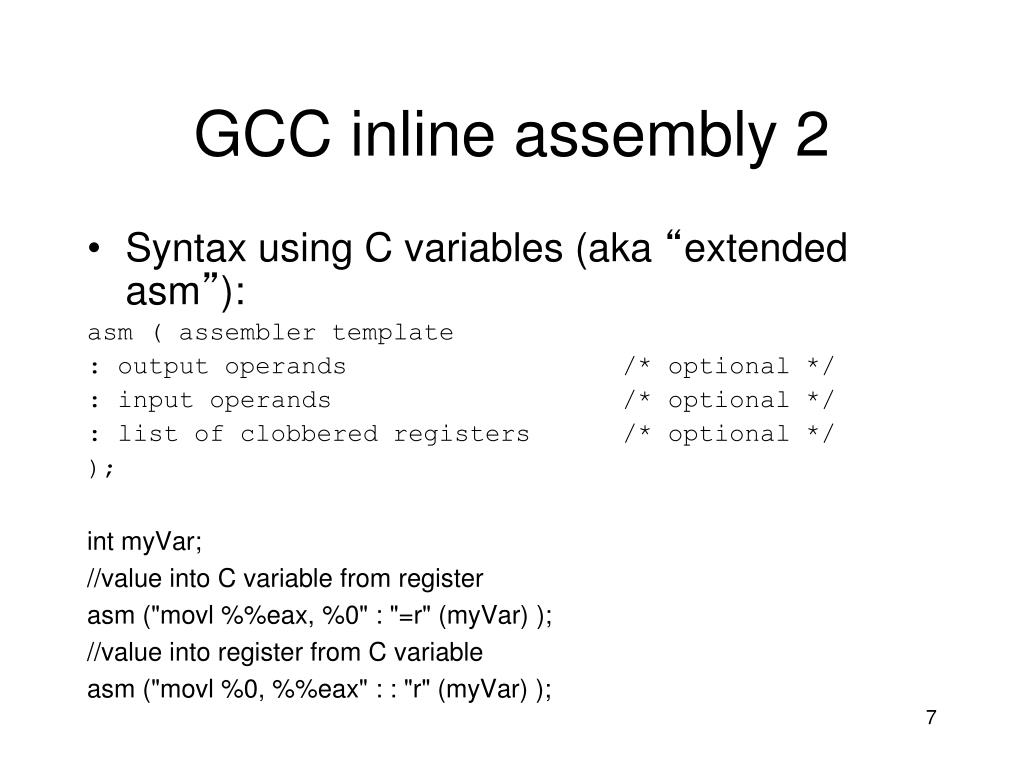 GCC inline assembly 2

• Syntax using C variables (aka “extended asm”):

asm ( assembler template
: output operands /* optional */
: input operands /* optional */
: list of clobbered registers /* optional */
);

int myVar;
//value into C variable from register
asm ("movl %%eax, %0" : "=r" (myVar) );
//value into register from C variable
asm ("movl %0, %%eax" : : "r" (myVar) );

7